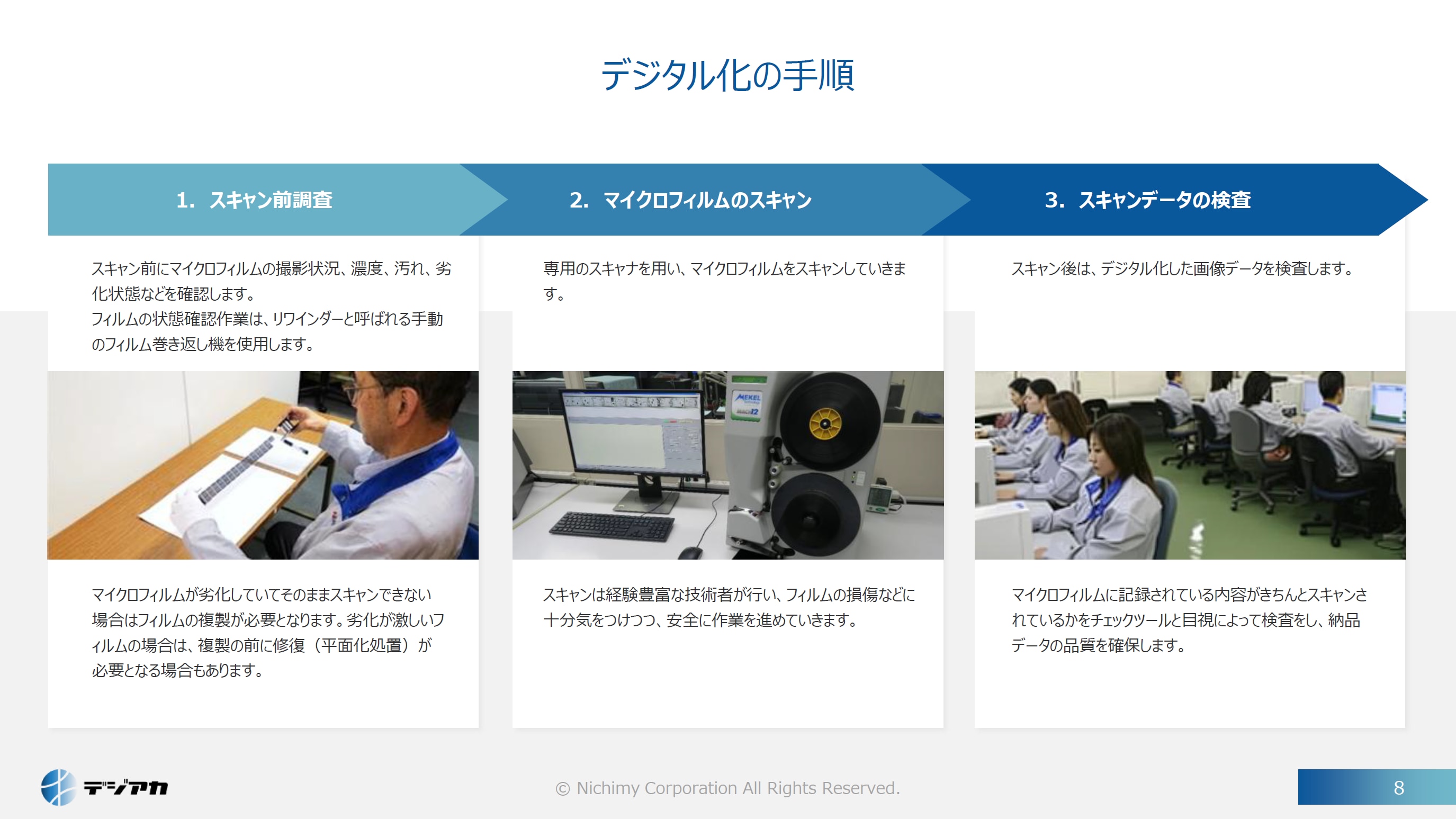 デジタル化の手順

1. スキャン前調査

スキャン前にマイクロフィルムの撮影状況、濃度、汚れ、劣化状態などを確認します。
フィルムの状態確認作業は、リワインダーと呼ばれる手動のフィルム巻き返し機を使用します。

マイクロフィルムが劣化していてそのままスキャンできない場合はフィルムの複製が必要となります。劣化が激しいフィルムの場合は、複製の前に修復（平面化処置）が必要となる場合もあります。

2. マイクロフィルムのスキャン

専用のスキャナを用い、マイクロフィルムをスキャンしていきます。

MEKEL

スキャンは経験豊富な技術者が行い、フィルムの損傷などに十分気をつけつつ、安全に作業を進めていきます。

3. スキャンデータの検査

スキャン後は、デジタル化した画像データを検査します。

マイクロフィルムに記録されている内容がきちんとスキャンされているかをチェックツールと目視によって検査をし、納品データの品質を確保します。

デジアカ

© Nichimy Corporation All Rights Reserved.

8